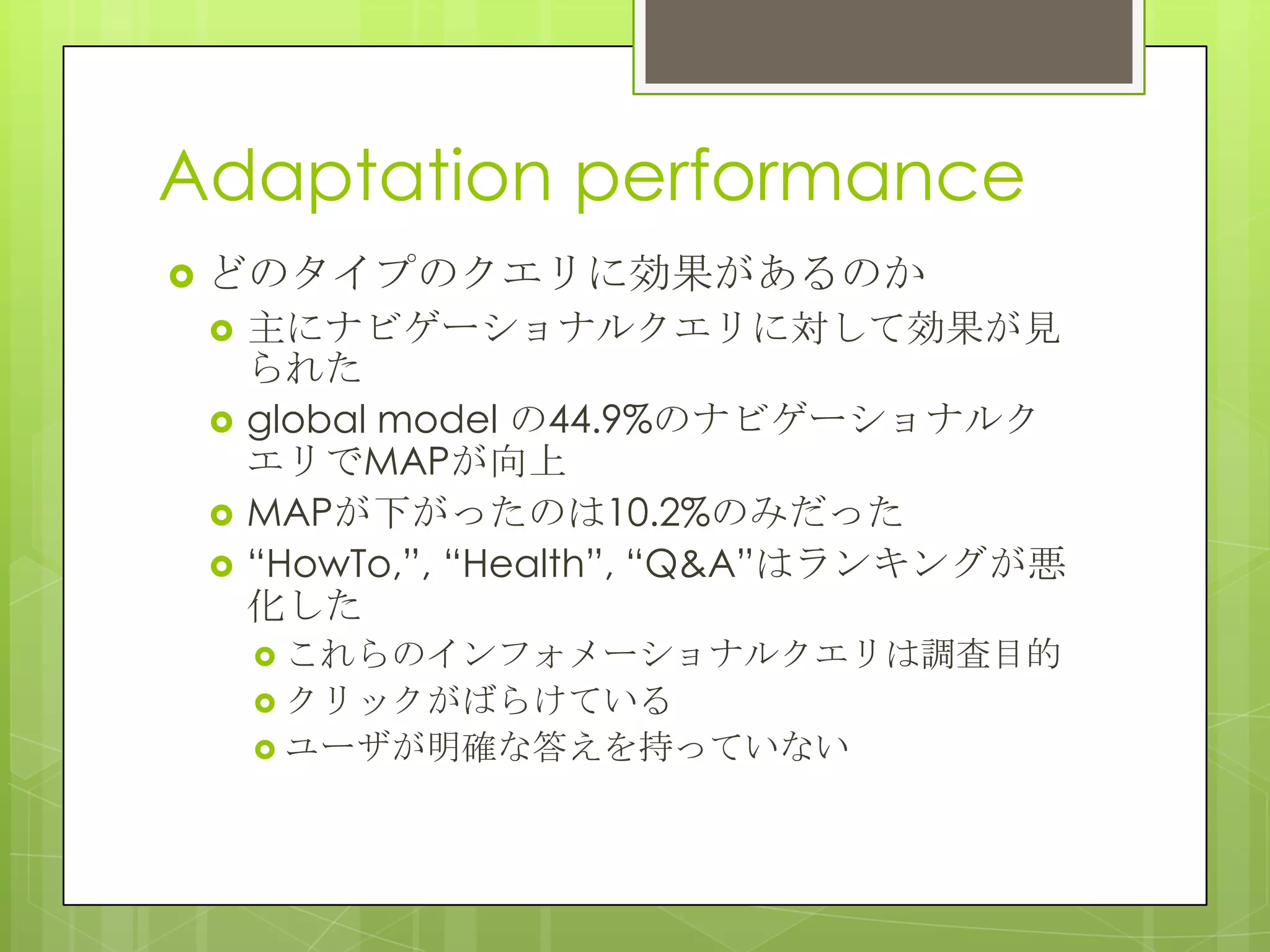 Adaptation performance

どのタイプのクエリに効果があるのか

主にナビゲーショナルクエリに対して効果が見られた

global model の44.9%のナビゲーショナルクエリでMAPが向上

MAPが下がったのは10.2%のみだった

“HowTo,”, “Health”, “Q&A”はランキングが悪化した

これらのインフォメーショナルクエリは調査目的

クリックがばらけている

ユーザが明確な答えを持っていない